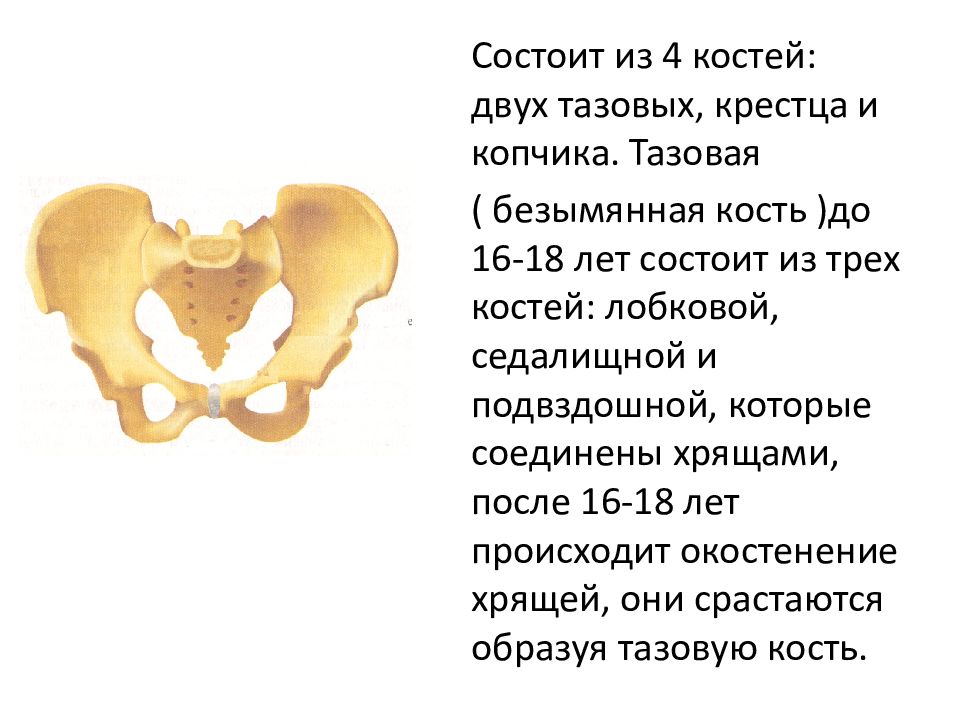 Состоит из 4 костей: двух тазовых, крестца и копчика. Тазовая

( безымянная кость )до 16-18 лет состоит из трех костей: лобковой, седалищной и подвздошной, которые соединены хрящами, после 16-18 лет происходит окостенение хрящей, они срастаются образуя тазовую кость.